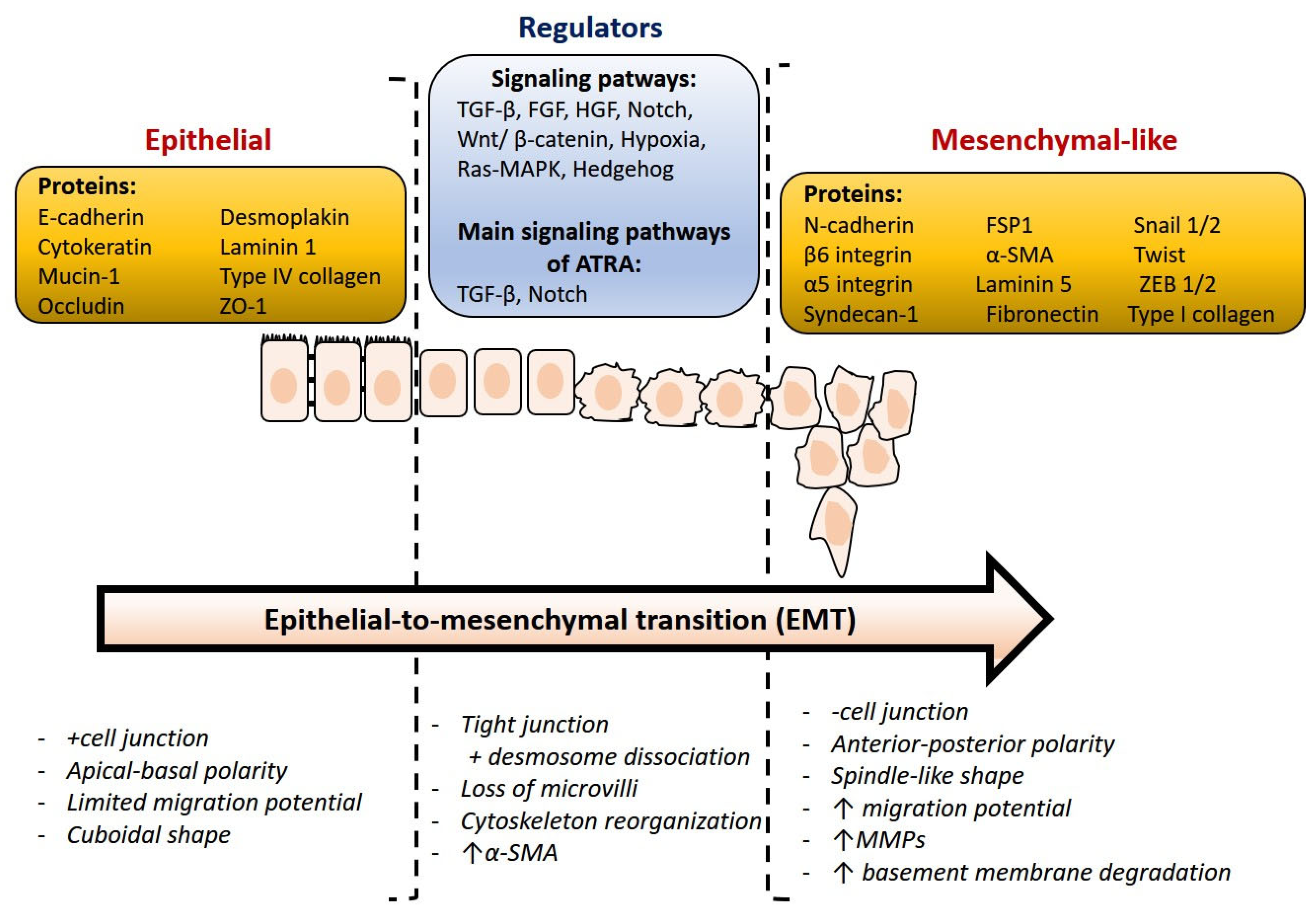 Regulators

Signaling patways:
TGF-β, FGF, HGF, Notch, Wnt/ β-catenin, Hypoxia, Ras-MAPK, Hedgehog

Main signaling pathways of ATRA:
TGF-β, Notch

Epithelial

Proteins:
E-cadherin
Cytokeratin
Mucin-1
Occludin
Desmoplakin
Laminin 1
Type IV collagen
ZO-1

Mesenchymal-like

Proteins:
N-cadherin
β6 integrin
α5 integrin
Syndecan-1
FSP1
α-SMA
Laminin 5
Fibronectin
Snail 1/2
Twist
ZEB 1/2
Type I collagen

Epithelial-to-mesenchymal transition (EMT)

- +cell junction
- Apical-basal polarity
- Limited migration potential
- Cuboidal shape

- Tight junction + desmosome dissociation
- Loss of microvilli
- Cytoskeleton reorganization
- ↑α-SMA

- -cell junction
- Anterior-posterior polarity
- Spindle-like shape
- ↑ migration potential
- ↑MMPs
- ↑ basement membrane degradation